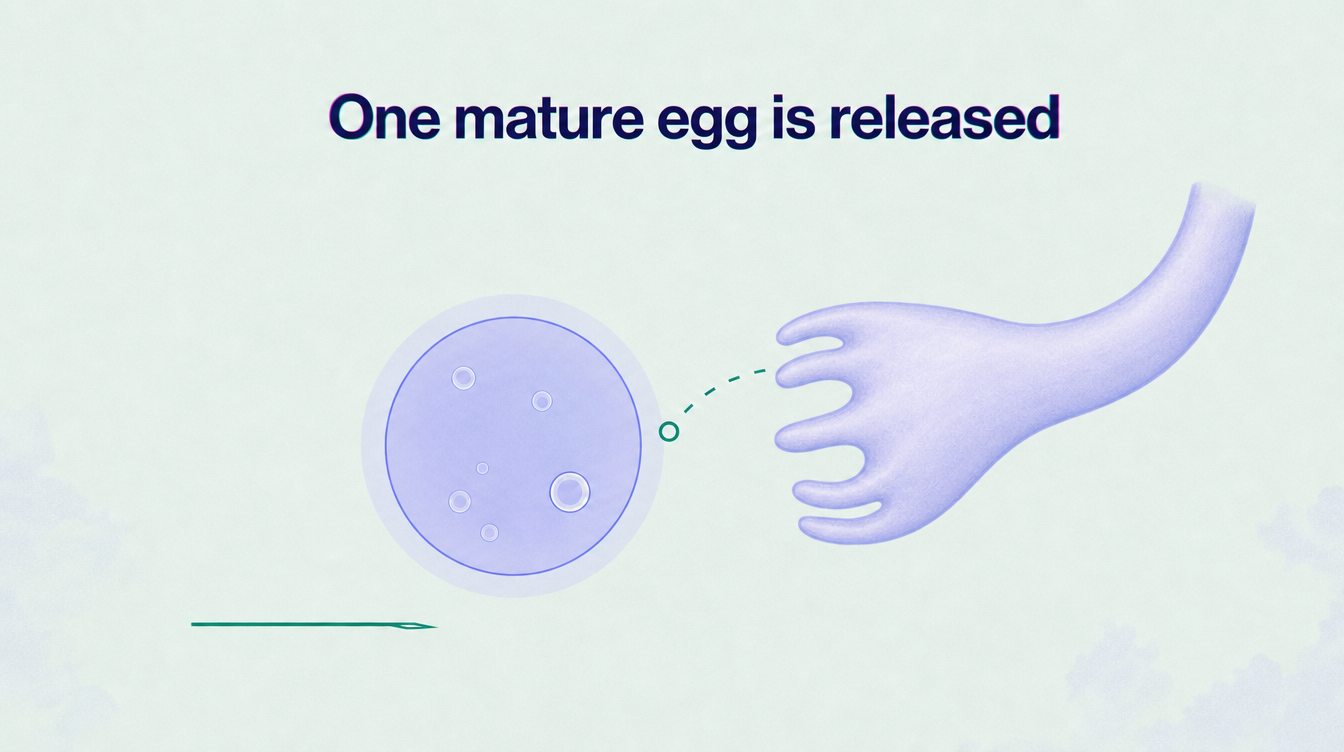 One mature egg is released